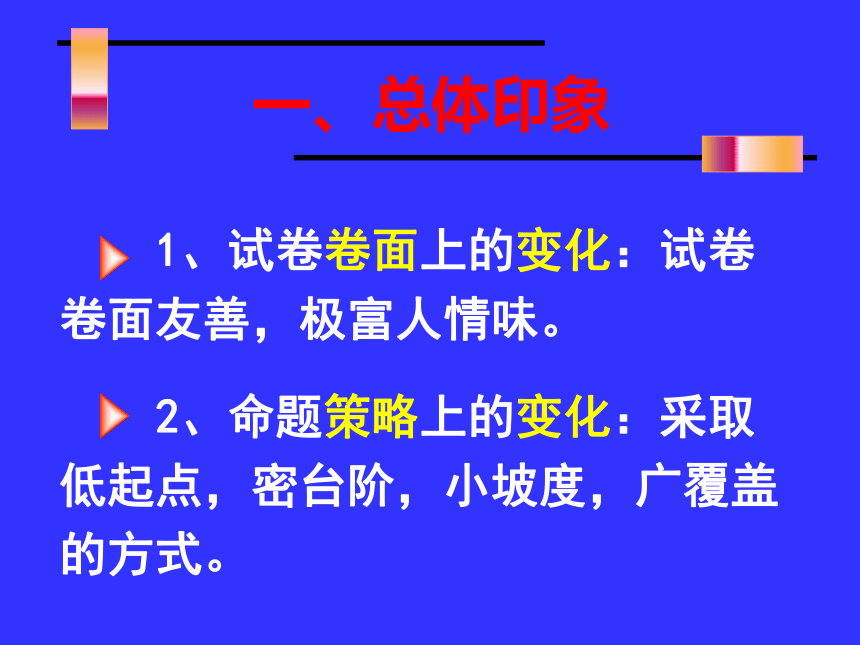 一、总体印象

1、试卷卷面上的变化：试卷卷面友善，极富人情味。

2、命题策略上的变化：采取低起点，密台阶，小坡度，广覆盖的方式。